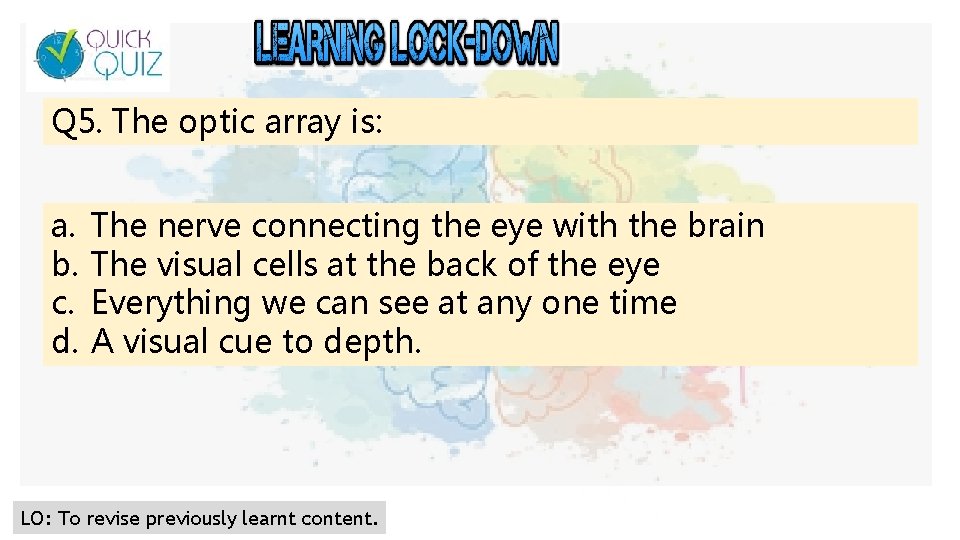 QUICK QUIZ

LEARNING LOCK-DOWN

Q5. The optic array is:

a. The nerve connecting the eye with the brain
b. The visual cells at the back of the eye
c. Everything we can see at any one time
d. A visual cue to depth.

LO: To revise previously learnt content.